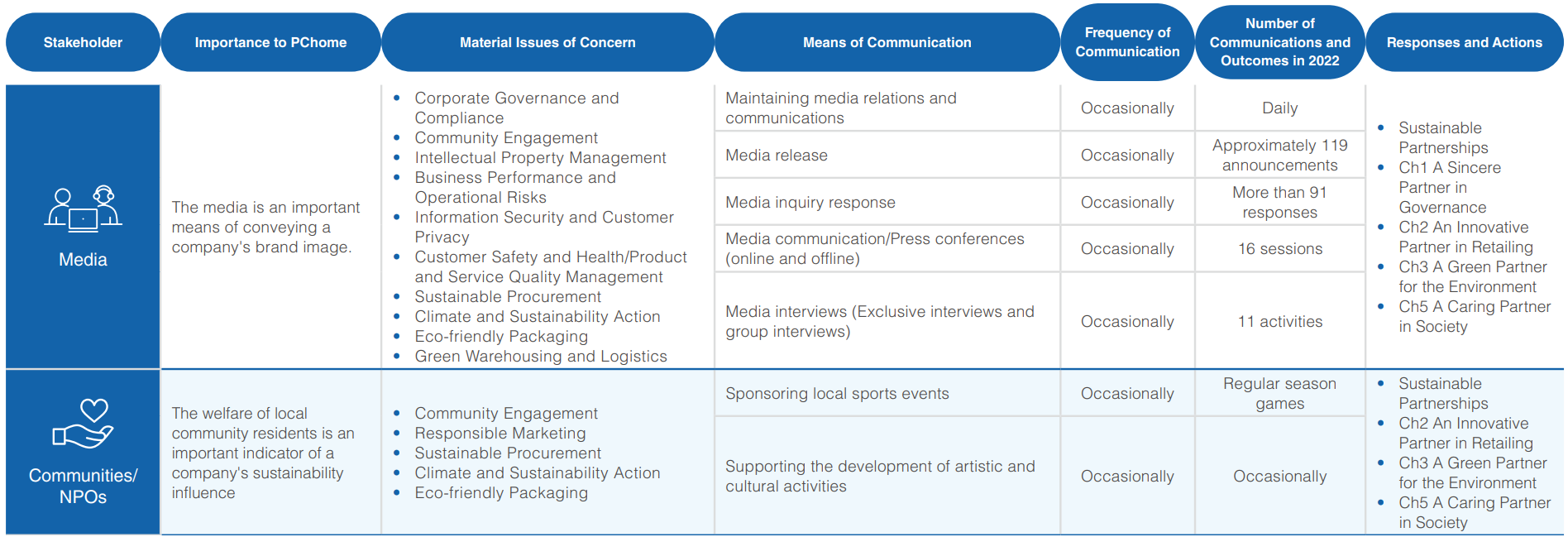 | Stakeholder | Importance to PChome | Material Issues of Concern | Means of Communication | Frequency of Communication | Number of Communications and Outcomes in 2022 | Responses and Actions |
|---|---|---|---|---|---|---|
| Media | The media is an important means of conveying a company's brand image. | • Corporate Governance and Compliance • Community Engagement • Intellectual Property Management • Business Performance and Operational Risks • Information Security and Customer Privacy • Customer Safety and Health/Product and Service Quality Management • Sustainable Procurement • Climate and Sustainability Action • Eco-friendly Packaging • Green Warehousing and Logistics | Maintaining media relations and communications | Occasionally | Daily | • Sustainable Partnerships • Ch1 A Sincere Partner in Governance • Ch2 An Innovative Partner in Retailing • Ch3 A Green Partner for the Environment • Ch5 A Caring Partner in Society |
| | | | Media release | Occasionally | Approximately 119 announcements | |
| | | | Media inquiry response | Occasionally | More than 91 responses | |
| | | | Media communication/Press conferences (online and offline) | Occasionally | 16 sessions | |
| | | | Media interviews (Exclusive interviews and group interviews) | Occasionally | 11 activities | |
| Communities/ NPOs | The welfare of local community residents is an important indicator of a company's sustainability influence | • Community Engagement • Responsible Marketing • Sustainable Procurement • Climate and Sustainability Action • Eco-friendly Packaging | Sponsoring local sports events | Occasionally | Regular season games | • Sustainable Partnerships • Ch2 An Innovative Partner in Retailing • Ch3 A Green Partner for the Environment • Ch5 A Caring Partner in Society |
| | | | Supporting the development of artistic and cultural activities | Occasionally | Occasionally | |